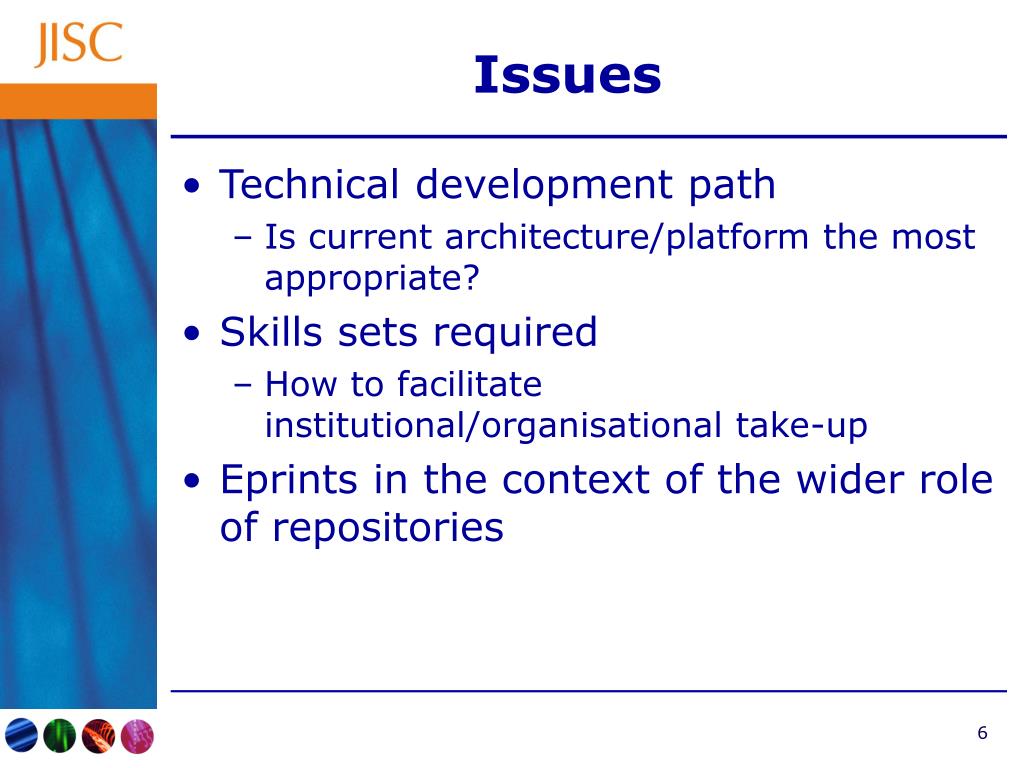 JISC

Issues

• Technical development path
– Is current architecture/platform the most appropriate?
• Skills sets required
– How to facilitate institutional/organisational take-up
• Eprints in the context of the wider role of repositories

6